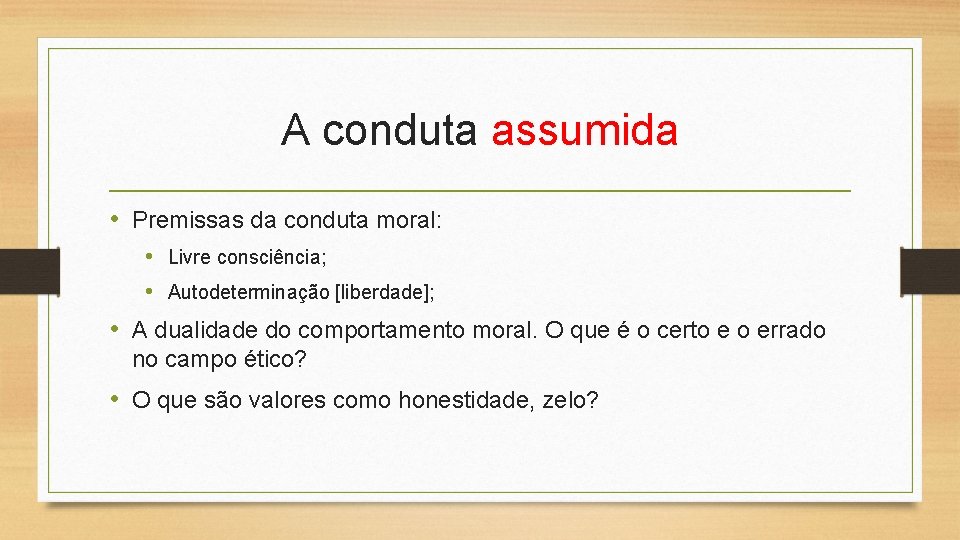 A conduta assumida

• Premissas da conduta moral:
  • Livre consciência;
  • Autodeterminação [liberdade];
• A dualidade do comportamento moral. O que é o certo e o errado no campo ético?
• O que são valores como honestidade, zelo?